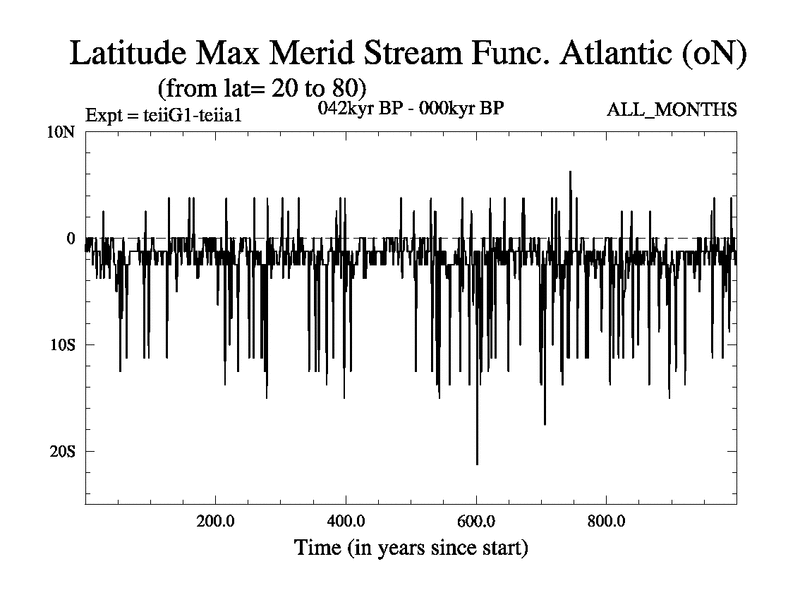 Latitude Max Merid Stream Func. Atlantic (oN)
(from lat= 20 to 80)
Expt = teiiG1-teiia1
042kyr BP - 000kyr BP
ALL_MONTHS

10N
0
10S
20S

200.0
400.0
600.0
800.0
Time (in years since start)